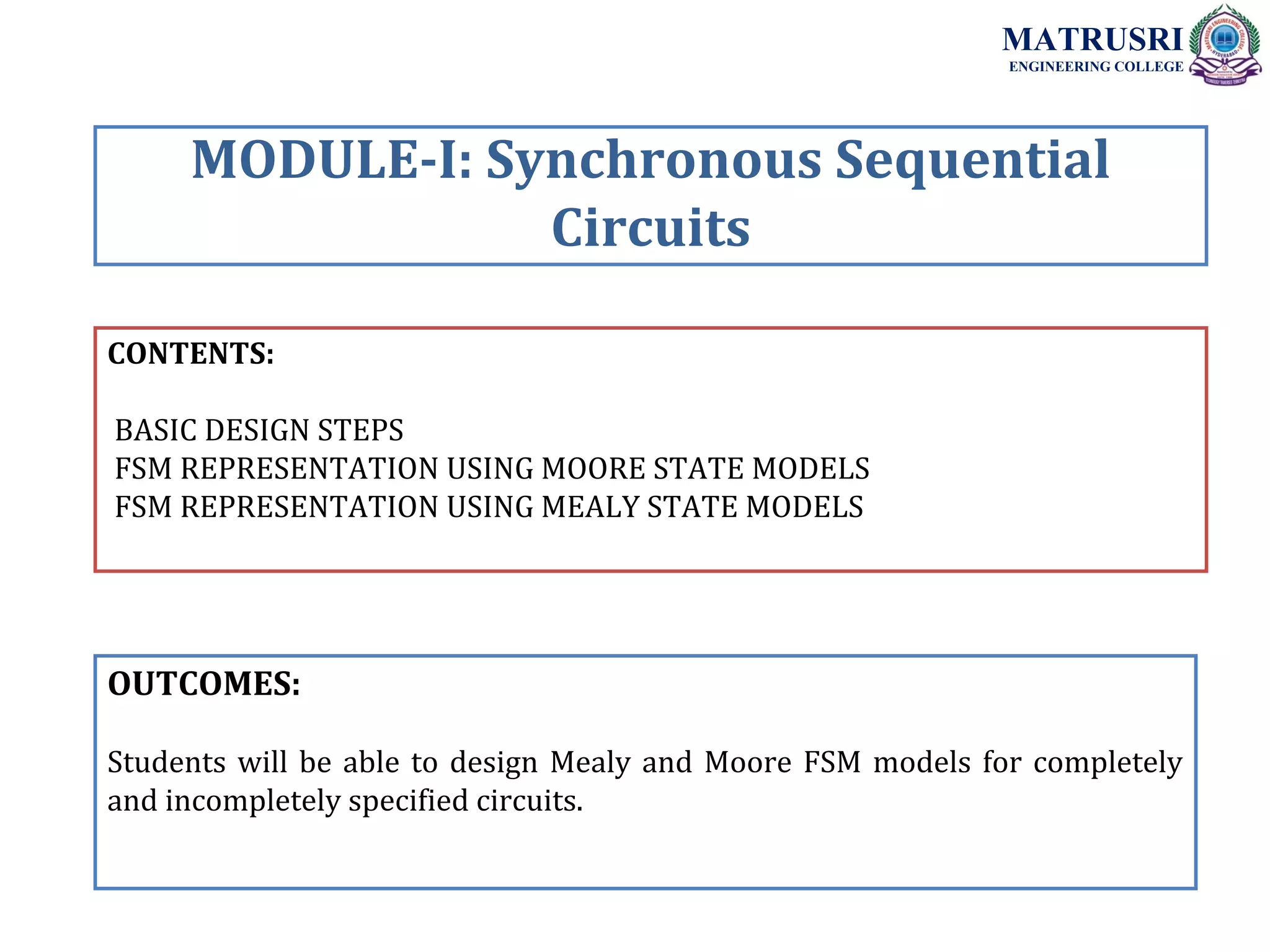 MATRUSRI
ENGINEERING COLLEGE

MODULE-I: Synchronous Sequential Circuits

CONTENTS:

BASIC DESIGN STEPS
FSM REPRESENTATION USING MOORE STATE MODELS
FSM REPRESENTATION USING MEALY STATE MODELS

OUTCOMES:

Students will be able to design Mealy and Moore FSM models for completely and incompletely specified circuits.